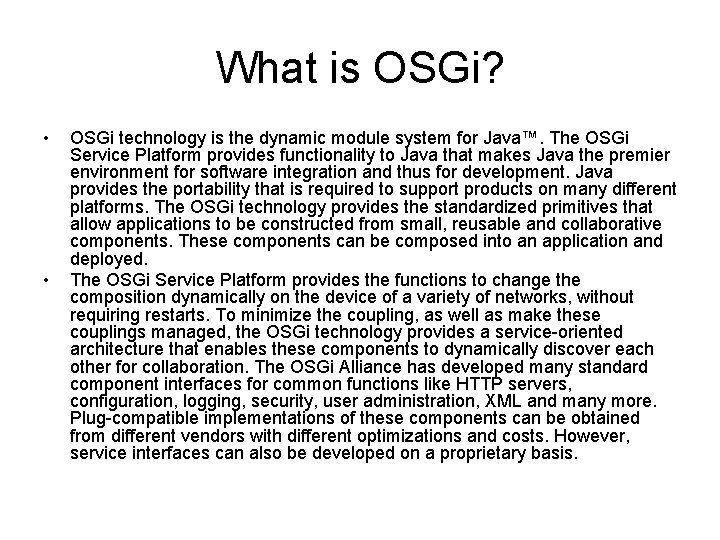 What is OSGi?

• OSGi technology is the dynamic module system for Java™. The OSGi Service Platform provides functionality to Java that makes Java the premier environment for software integration and thus for development. Java provides the portability that is required to support products on many different platforms. The OSGi technology provides the standardized primitives that allow applications to be constructed from small, reusable and collaborative components. These components can be composed into an application and deployed.

• The OSGi Service Platform provides the functions to change the composition dynamically on the device of a variety of networks, without requiring restarts. To minimize the coupling, as well as make these couplings managed, the OSGi technology provides a service-oriented architecture that enables these components to dynamically discover each other for collaboration. The OSGi Alliance has developed many standard component interfaces for common functions like HTTP servers, configuration, logging, security, user administration, XML and many more. Plug-compatible implementations of these components can be obtained from different vendors with different optimizations and costs. However, service interfaces can also be developed on a proprietary basis.